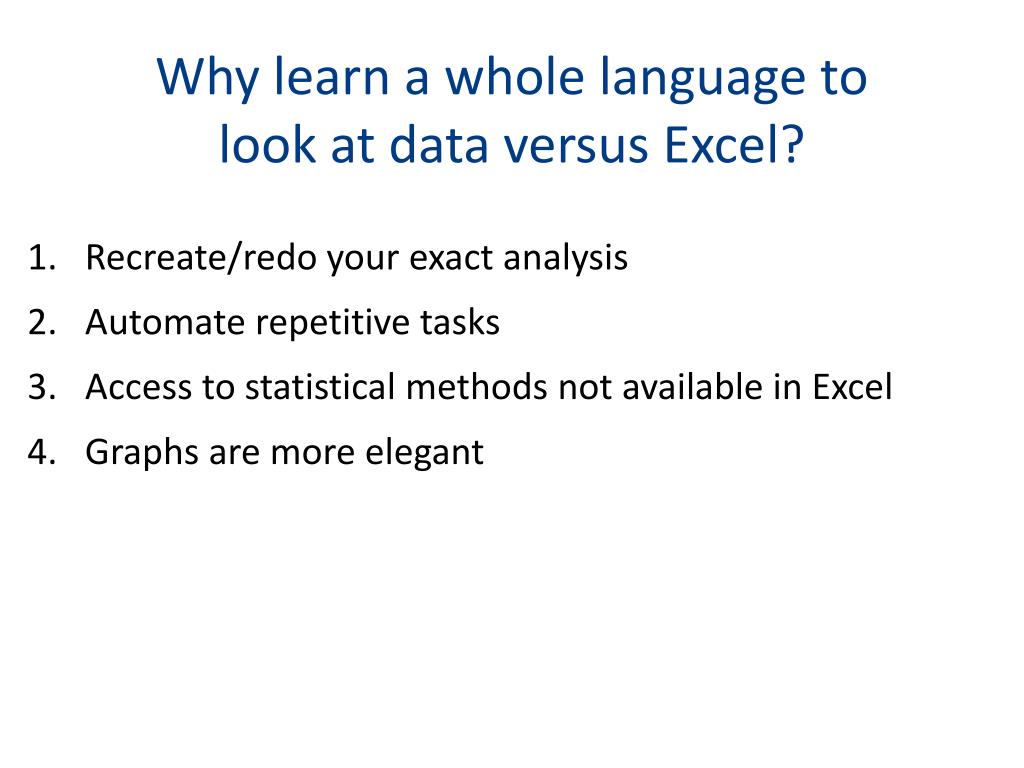 Why learn a whole language to look at data versus Excel?

1. Recreate/redo your exact analysis
2. Automate repetitive tasks
3. Access to statistical methods not available in Excel
4. Graphs are more elegant